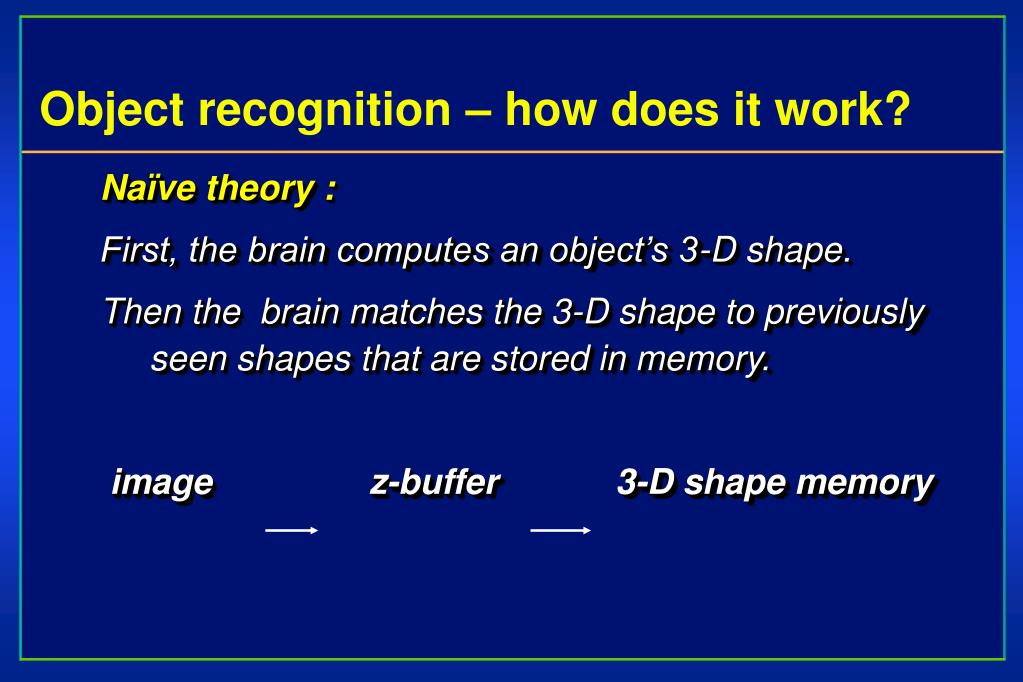 Object recognition – how does it work?

Naïve theory :

First, the brain computes an object's 3-D shape.

Then the brain matches the 3-D shape to previously seen shapes that are stored in memory.

image z-buffer 3-D shape memory